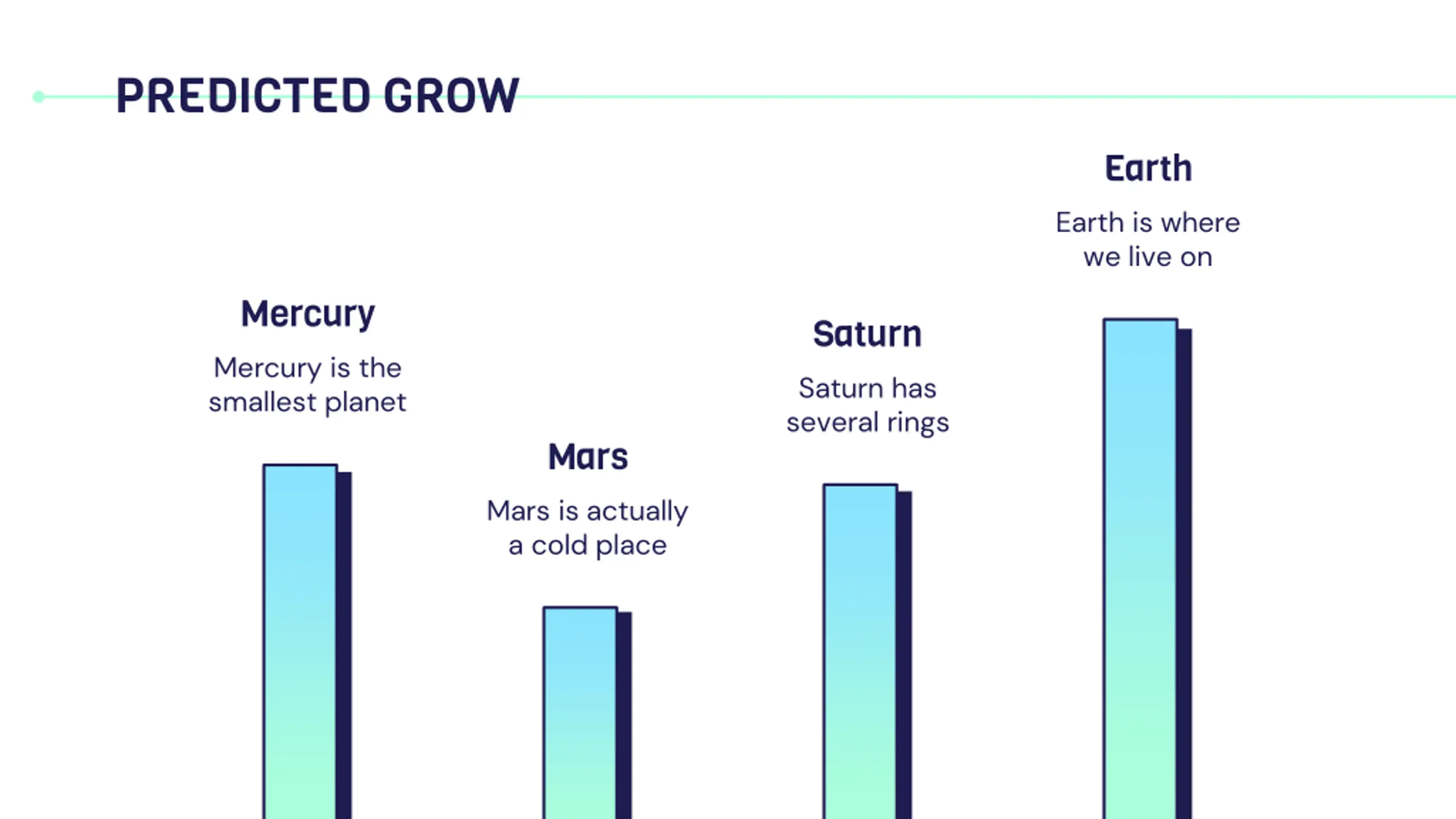 PREDICTED GROW

Mercury

Mercury is the smallest planet

Mars

Mars is actually a cold place

Saturn

Saturn has several rings

Earth

Earth is where we live on